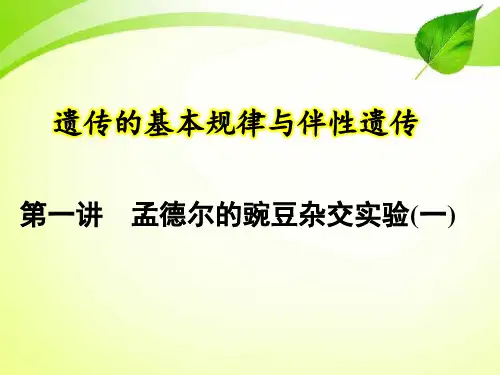 遗传的基本规律与伴性遗传

第一讲　孟德尔的豌豆杂交实验(一)